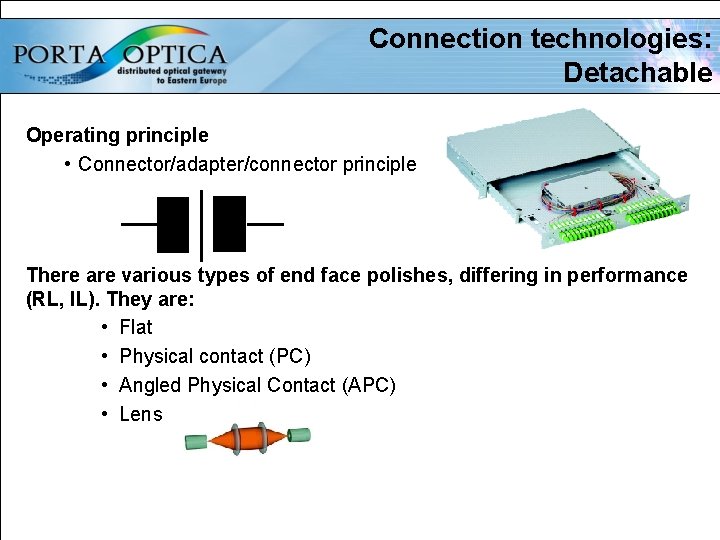 PORTA OPTICA
distributed optical gateway to Eastern Europe

Connection technologies: Detachable

Operating principle
• Connector/adapter/connector principle

There are various types of end face polishes, differing in performance (RL, IL). They are:
• Flat
• Physical contact (PC)
• Angled Physical Contact (APC)
• Lens